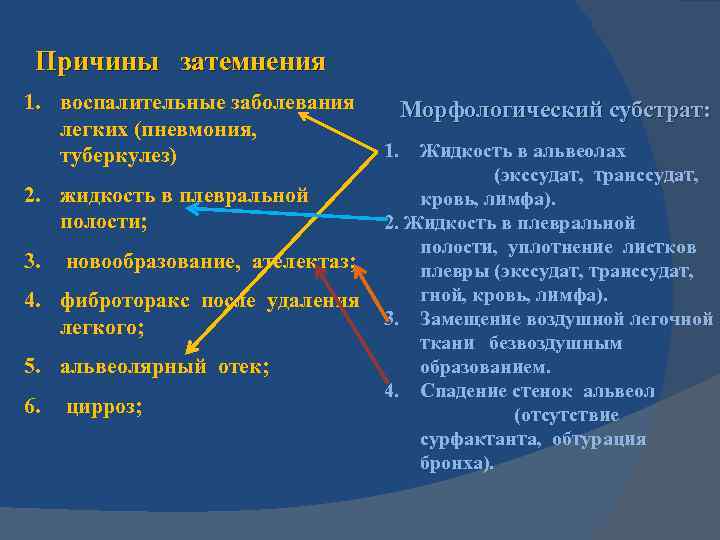 Причины затемнения

1. воспалительные заболевания легких (пневмония, туберкулез)
2. жидкость в плевральной полости;
3. новообразование, ателектаз;
4. фиброторакс после удаления легкого;
5. альвеолярный отек;
6. цирроз;

Морфологический субстрат:

1. Жидкость в альвеолах (экссудат, транссудат, кровь, лимфа).
2. Жидкость в плевральной полости, уплотнение листков плевры (экссудат, транссудат, гной, кровь, лимфа).
3. Замещение воздушной легочной ткани безвоздушным образованием.
4. Спадение стенок альвеол (отсутствие сурфактанта, обтурация бронха).